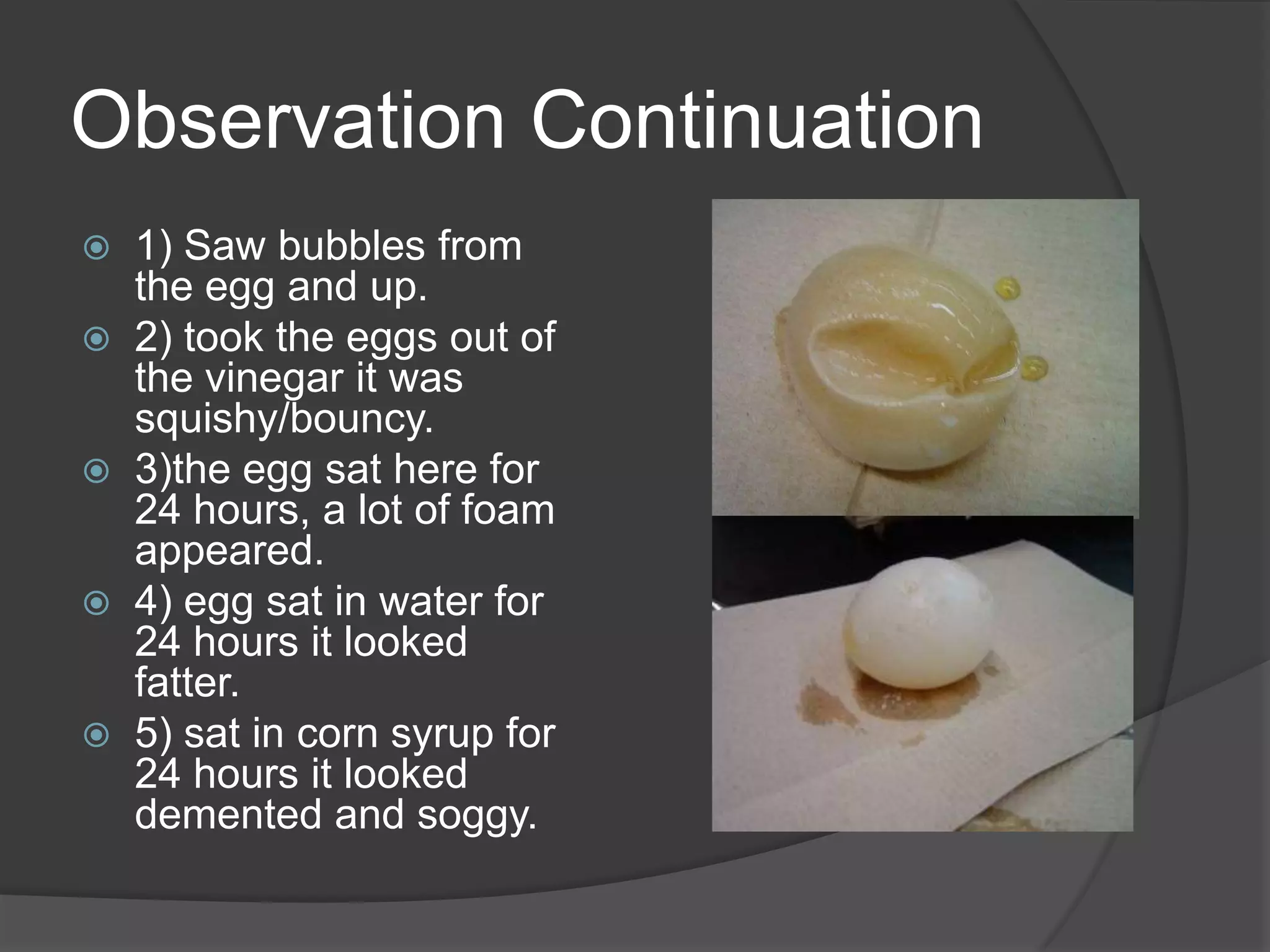 Observation Continuation

1) Saw bubbles from the egg and up.

2) took the eggs out of the vinegar it was squishy/bouncy.

3)the egg sat here for 24 hours, a lot of foam appeared.

4) egg sat in water for 24 hours it looked fatter.

5) sat in corn syrup for 24 hours it looked demented and soggy.